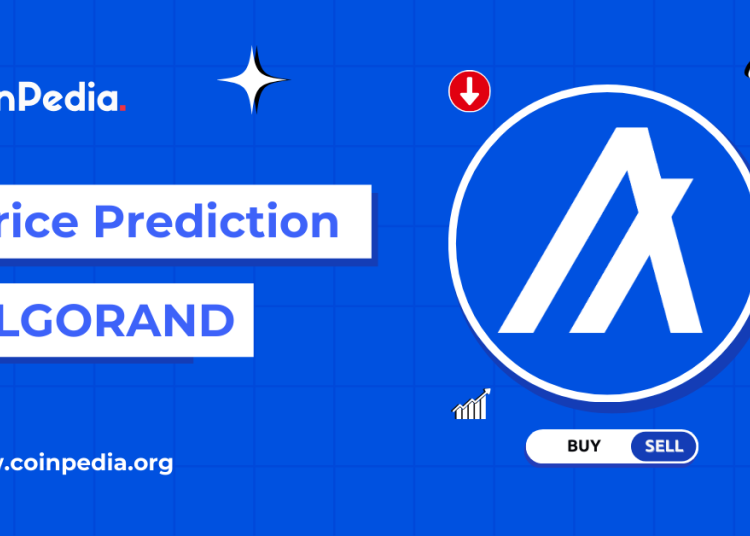 nPedia.

rice Prediction

LGORAND

.coinpedia.org

BUY SELL